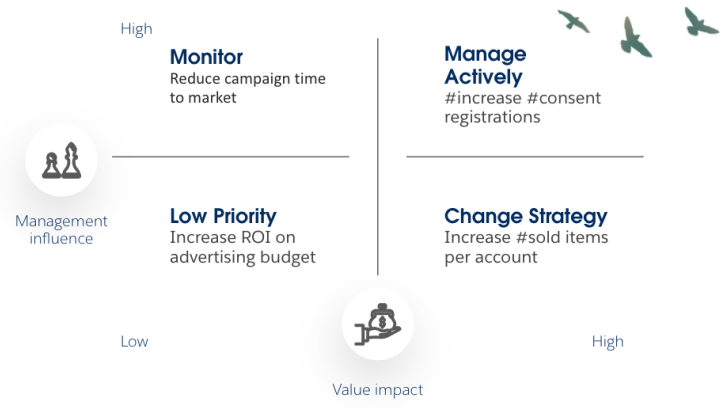 High

Monitor
Reduce campaign time to market

Manage Actively
#increase #consent registrations

Management influence

Low Priority
Increase ROI on advertising budget

Change Strategy
Increase #sold items per account

Low

High

Value impact